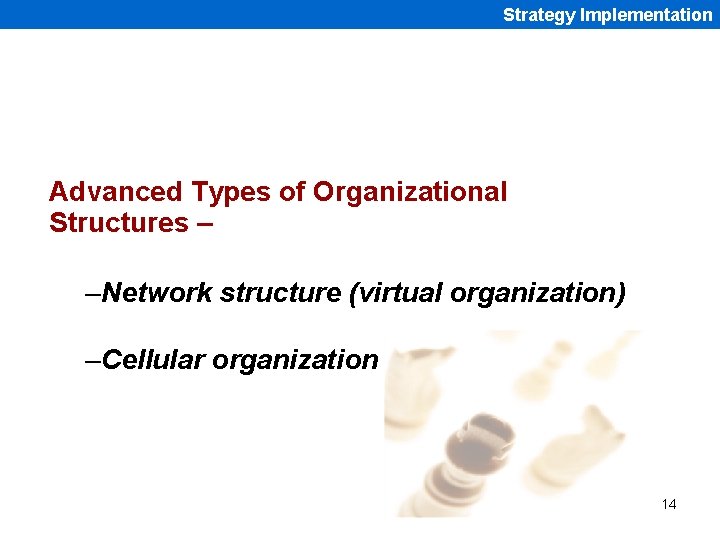 Strategy Implementation

Advanced Types of Organizational Structures –

–Network structure (virtual organization)

–Cellular organization

14